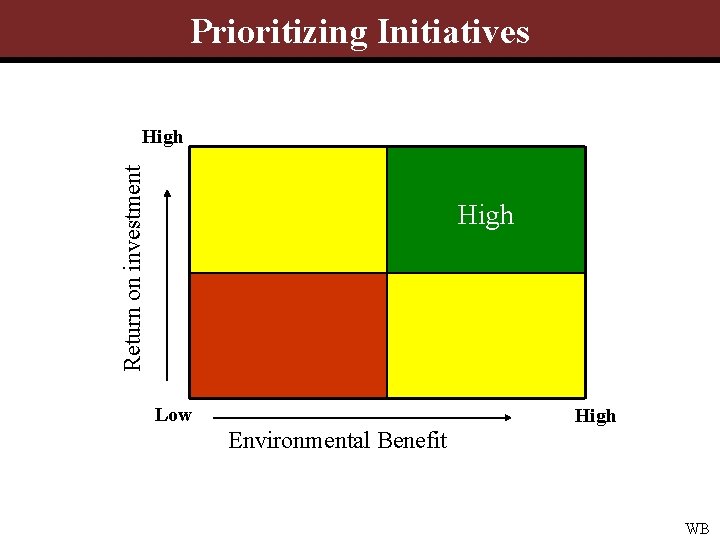 Prioritizing Initiatives

High

Return on investment

High

Low

Environmental Benefit

High

WB